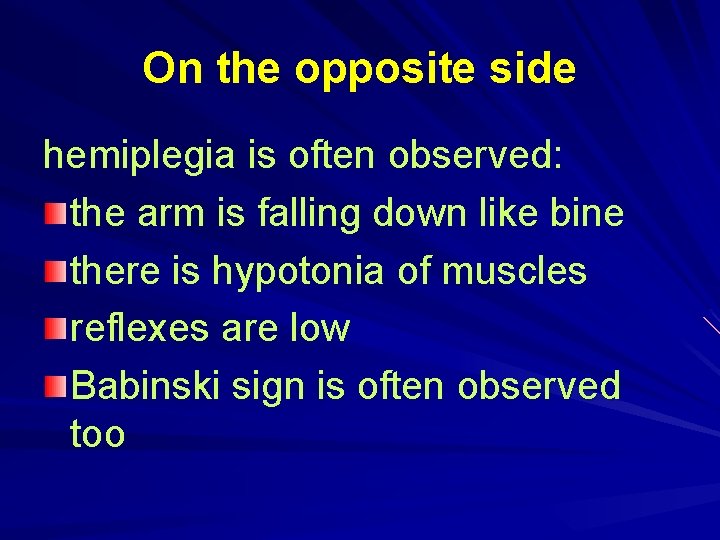 On the opposite side

hemiplegia is often observed:

- the arm is falling down like bine
- there is hypotonia of muscles
- reflexes are low
- Babinski sign is often observed too